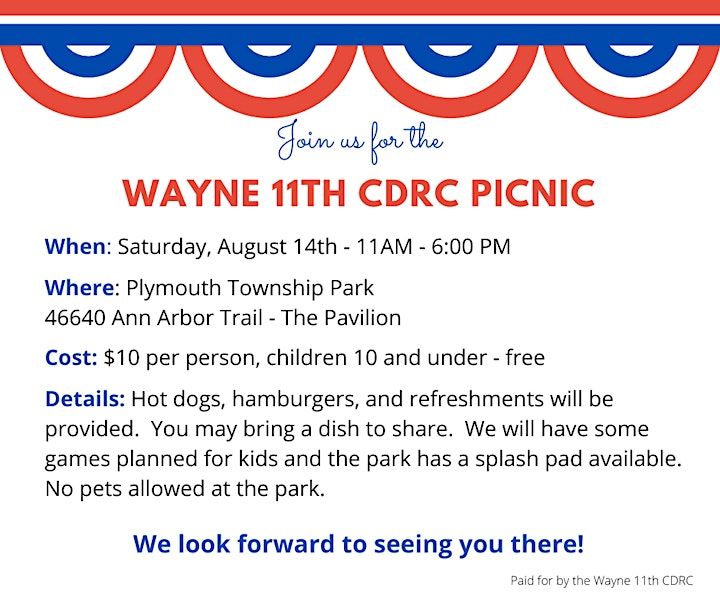 Join us for the

WAYNE 11TH CDRC PICNIC

When: Saturday, August 14th - 11AM - 6:00 PM

Where: Plymouth Township Park
46640 Ann Arbor Trail - The Pavilion

Cost: $10 per person, children 10 and under - free

Details: Hot dogs, hamburgers, and refreshments will be provided. You may bring a dish to share. We will have some games planned for kids and the park has a splash pad available. No pets allowed at the park.

We look forward to seeing you there!

Paid for by the Wayne 11th CDRC